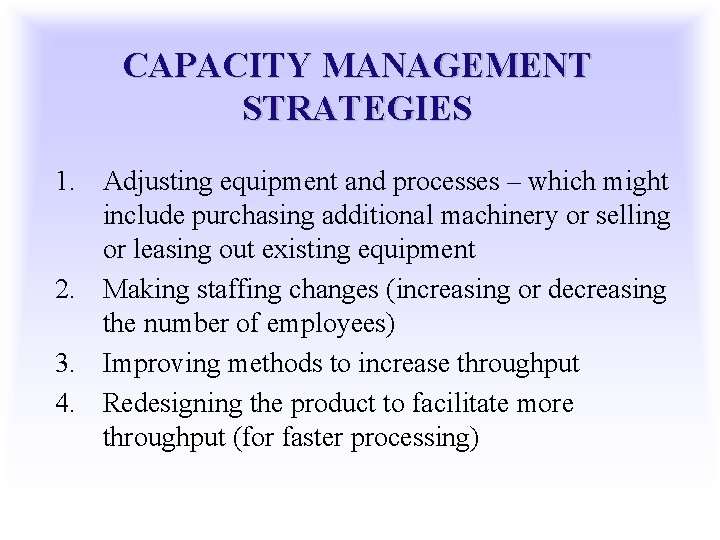 CAPACITY MANAGEMENT
STRATEGIES

1. Adjusting equipment and processes – which might include purchasing additional machinery or selling or leasing out existing equipment
2. Making staffing changes (increasing or decreasing the number of employees)
3. Improving methods to increase throughput
4. Redesigning the product to facilitate more throughput (for faster processing)